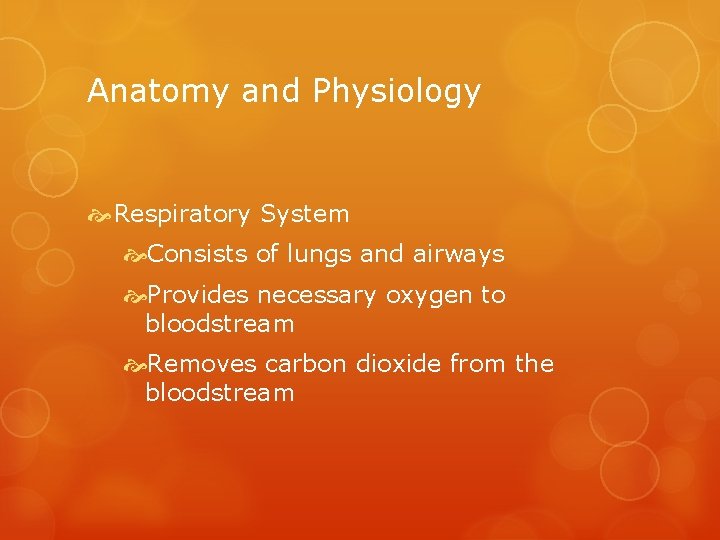 Anatomy and Physiology

Respiratory System

Consists of lungs and airways

Provides necessary oxygen to bloodstream

Removes carbon dioxide from the bloodstream